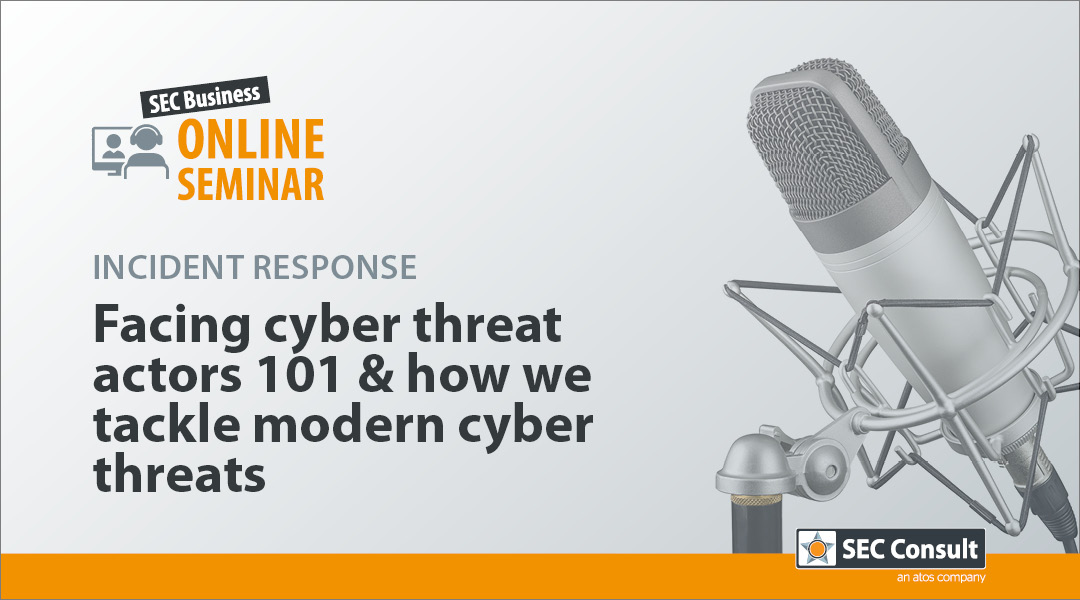 SEC Business
ONLINE
SEMINAR

INCIDENT RESPONSE

Facing cyber threat actors 101 & how we tackle modern cyber threats

SEC Consult
an atos company